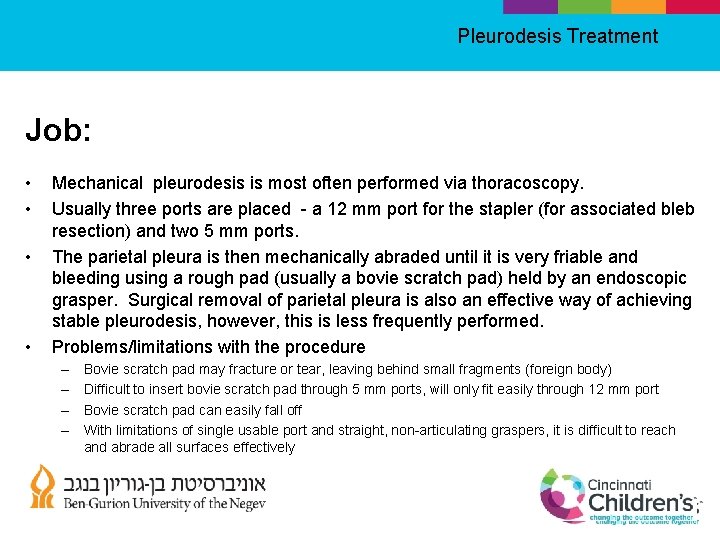 Pleurodesis Treatment

Job:

• Mechanical pleurodesis is most often performed via thoracoscopy.
• Usually three ports are placed - a 12 mm port for the stapler (for associated bleb resection) and two 5 mm ports.
• The parietal pleura is then mechanically abraded until it is very friable and bleeding using a rough pad (usually a bovie scratch pad) held by an endoscopic grasper. Surgical removal of parietal pleura is also an effective way of achieving stable pleurodesis, however, this is less frequently performed.
• Problems/limitations with the procedure
– Bovie scratch pad may fracture or tear, leaving behind small fragments (foreign body)
– Difficult to insert bovie scratch pad through 5 mm ports, will only fit easily through 12 mm port
– Bovie scratch pad can easily fall off
– With limitations of single usable port and straight, non-articulating graspers, it is difficult to reach and abrade all surfaces effectively

אוניברסיטת בן-גוריון בנגב
Ben-Gurion University of the Negev

Cincinnati Children's
changing the outcome together